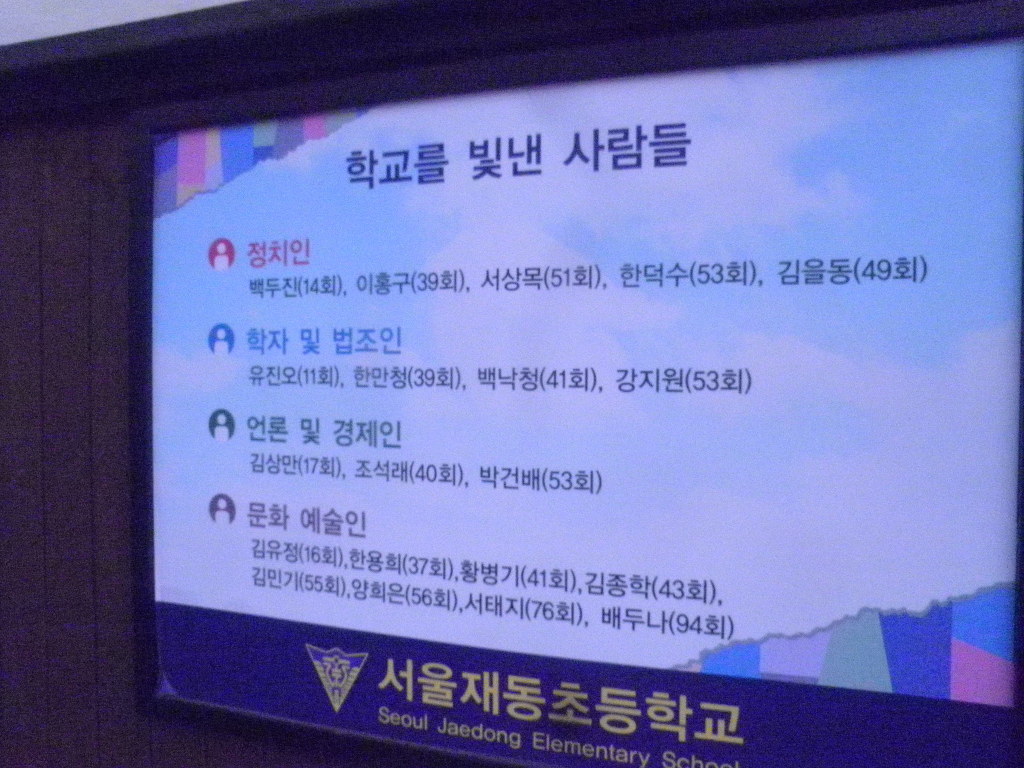 학교를 빛낸 사람들

정치인
백두진(14회), 이홍구(39회), 서상목(51회), 한덕수(53회), 김을동(49회)

학자 및 법조인
유진오(11회), 한만청(39회), 백낙청(41회), 강지원(53회)

언론 및 경제인
김상만(17회), 조석래(40회), 박건배(53회)

문화 예술인
김유정(16회),한용희(37회),황병기(41회),김종학(43회), 김민기(55회),양희은(56회),서태지(76회), 배두나(94회)

서울재동초등학교
Seoul Jaedong Elementary School